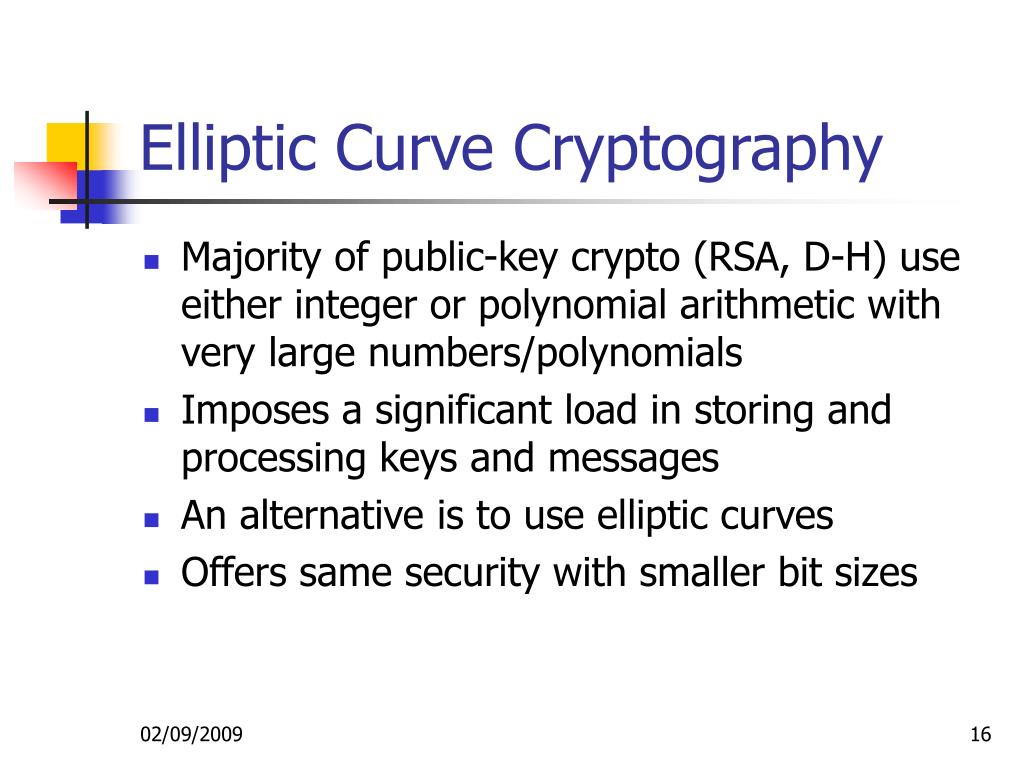 Elliptic Curve Cryptography

- Majority of public-key crypto (RSA, D-H) use either integer or polynomial arithmetic with very large numbers/polynomials
- Imposes a significant load in storing and processing keys and messages
- An alternative is to use elliptic curves
- Offers same security with smaller bit sizes

02/09/2009

16